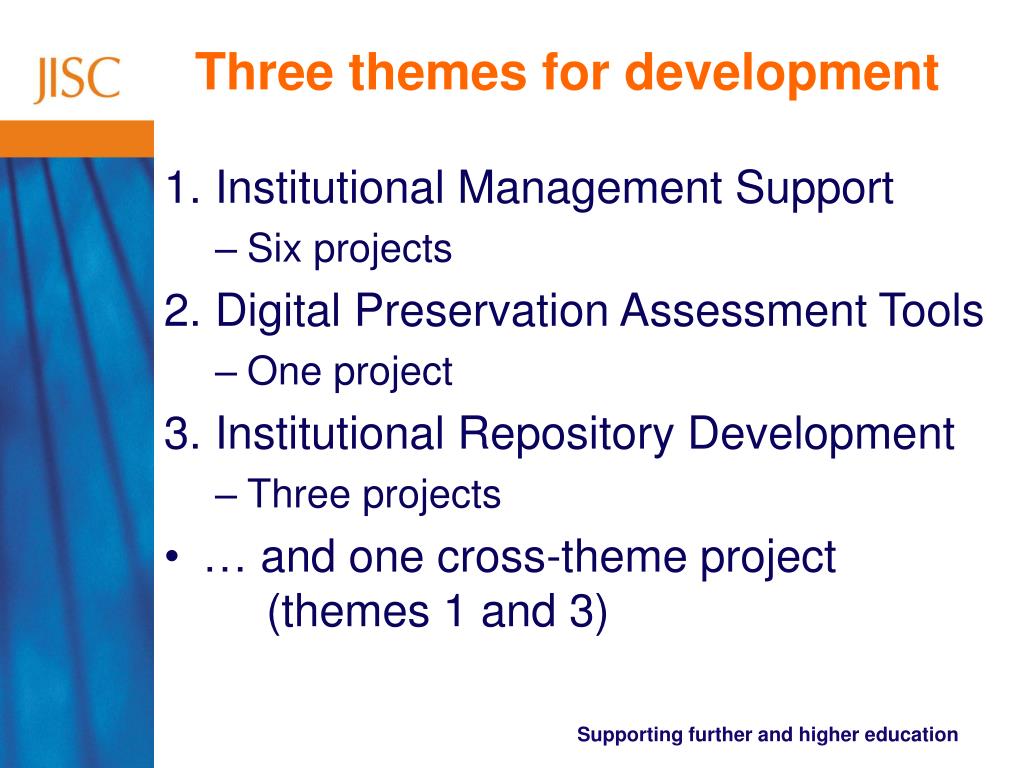 JISC

Three themes for development

1. Institutional Management Support
– Six projects
2. Digital Preservation Assessment Tools
– One project
3. Institutional Repository Development
– Three projects
• … and one cross-theme project (themes 1 and 3)

Supporting further and higher education